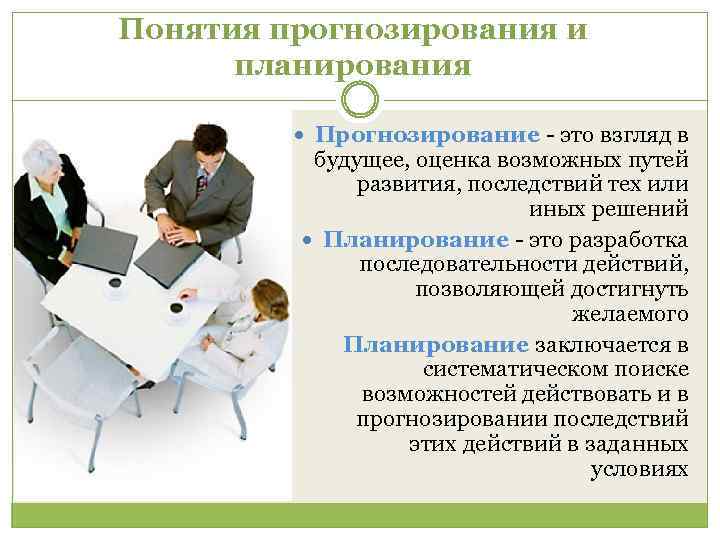 Понятия прогнозирования и планирования

• Прогнозирование - это взгляд в будущее, оценка возможных путей развития, последствий тех или иных решений

• Планирование - это разработка последовательности действий, позволяющей достигнуть желаемого

Планирование заключается в систематическом поиске возможностей действовать и в прогнозировании последствий этих действий в заданных условиях